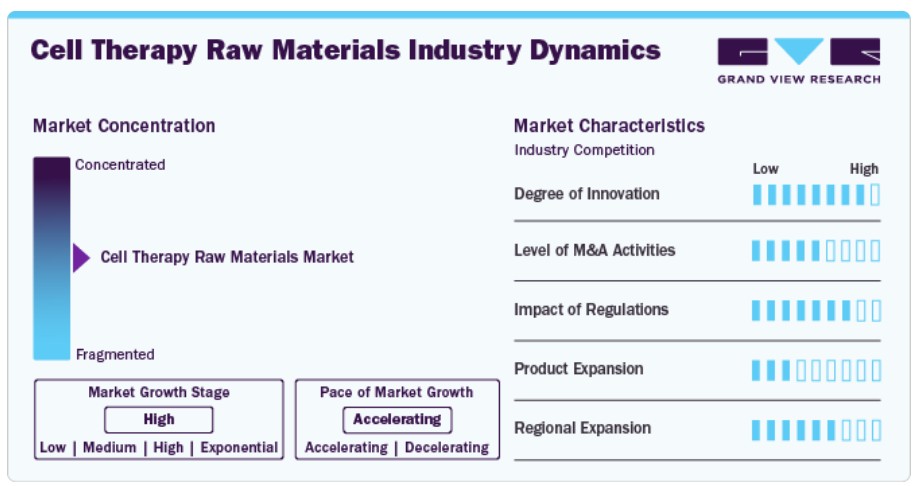 Cell Therapy Raw Materials Industry Dynamics

GRAND VIEW RESEARCH

Market Concentration

Concentrated

Cell Therapy Raw Materials Market

Fragmented

Market Growth Stage

High

Low | Medium | High | Exponential

Pace of Market Growth

Accelerating

Accelerating | Decelerating

Market Characteristics

Industry Competition

Low High

Degree of Innovation

Level of M&A Activities

Impact of Regulations

Product Expansion

Regional Expansion